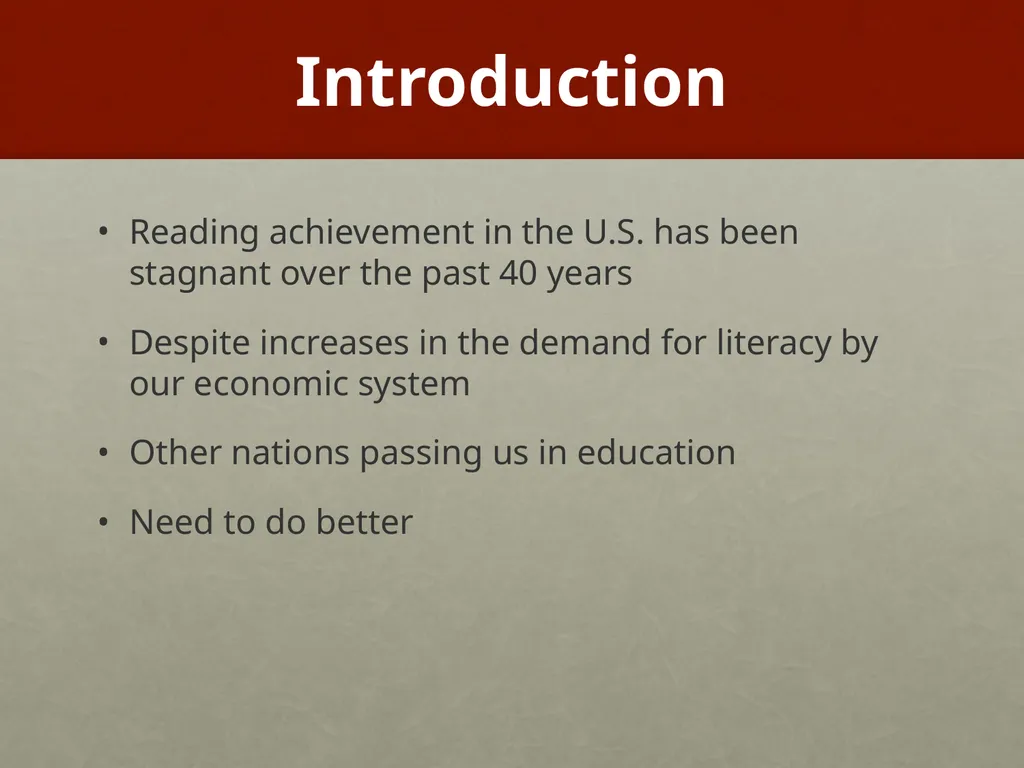 Introduction

• Reading achievement in the U.S. has been stagnant over the past 40 years

• Despite increases in the demand for literacy by our economic system

• Other nations passing us in education

• Need to do better